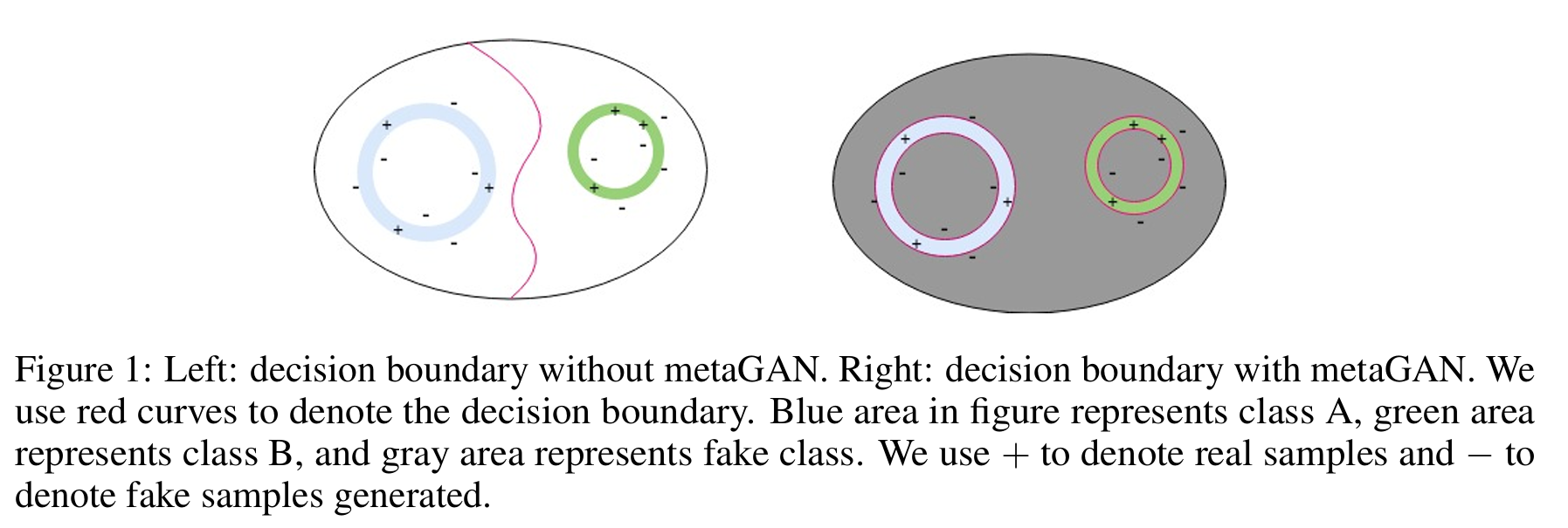 Figure 1: Left: decision boundary without metaGAN. Right: decision boundary with metaGAN. We use red curves to denote the decision boundary. Blue area in figure represents class A, green area represents class B, and gray area represents fake class. We use $+$ to denote real samples and $-$ to denote fake samples generated.